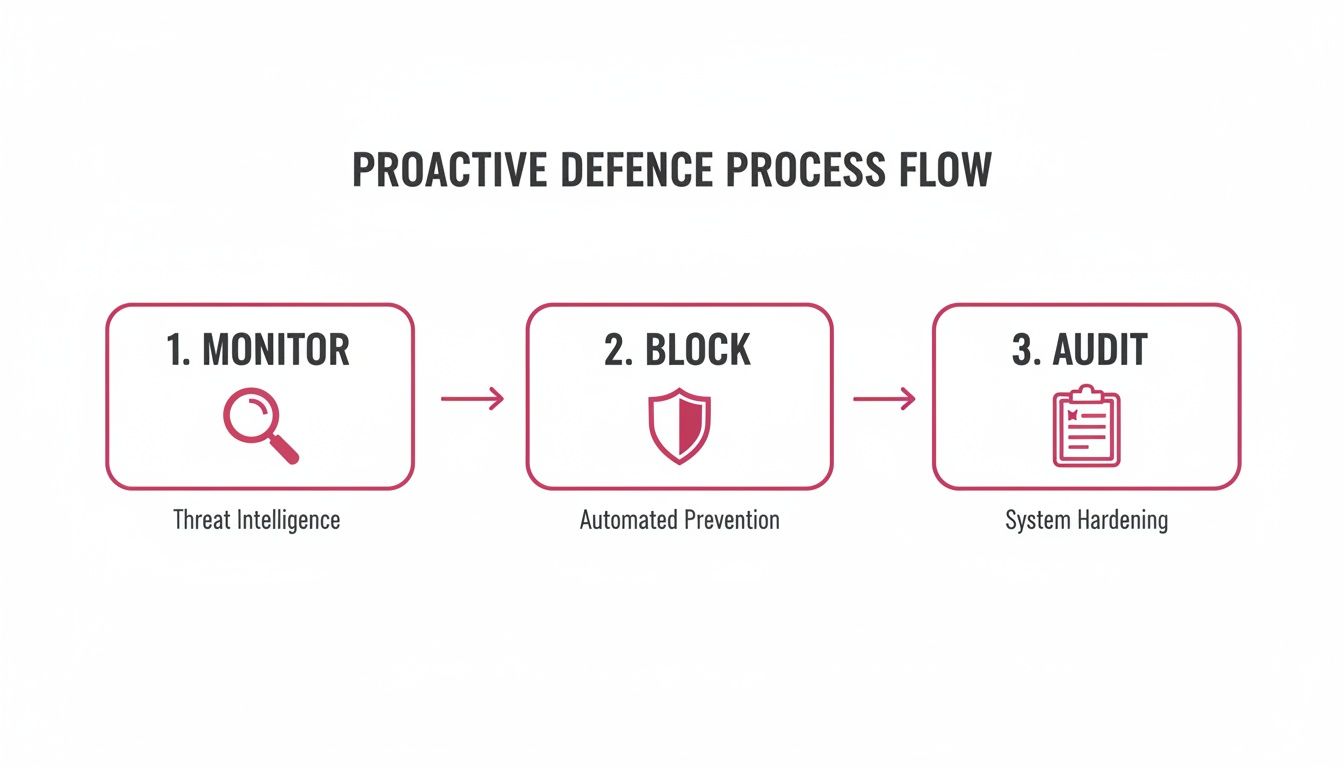 PROACTIVE DEFENCE PROCESS FLOW

1. MONITOR

Threat Intelligence

2. BLOCK

Automated Prevention

3. AUDIT

System Hardening